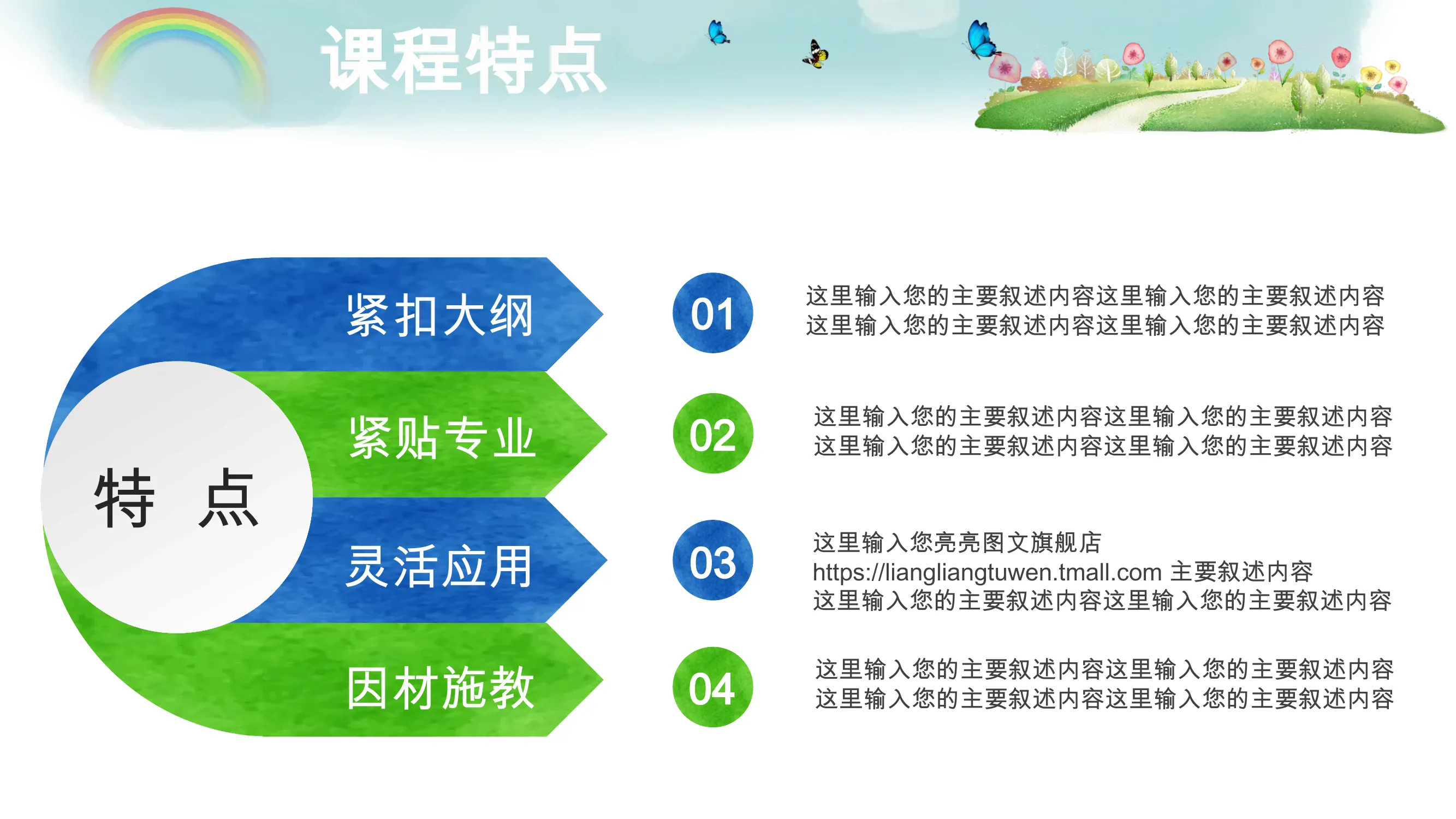 课程特点

特 点

紧扣大纲

紧贴专业

灵活应用

因材施教

01

这里输入您的主要叙述内容这里输入您的主要叙述内容
这里输入您的主要叙述内容这里输入您的主要叙述内容

02

这里输入您的主要叙述内容这里输入您的主要叙述内容
这里输入您的主要叙述内容这里输入您的主要叙述内容

03

这里输入您亮亮图文旗舰店
https://liangliangtuwen.tmall.com 主要叙述内容
这里输入您的主要叙述内容这里输入您的主要叙述内容

04

这里输入您的主要叙述内容这里输入您的主要叙述内容
这里输入您的主要叙述内容这里输入您的主要叙述内容